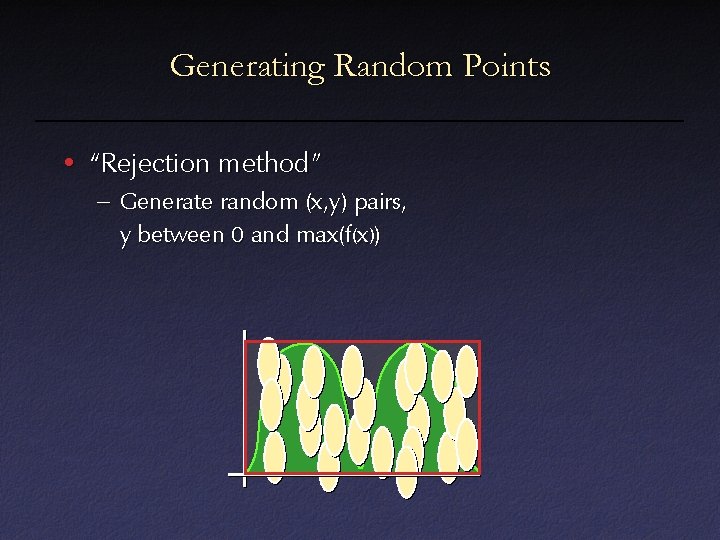 Generating Random Points

• "Rejection method"
 – Generate random (x,y) pairs, y between 0 and max(f(x))